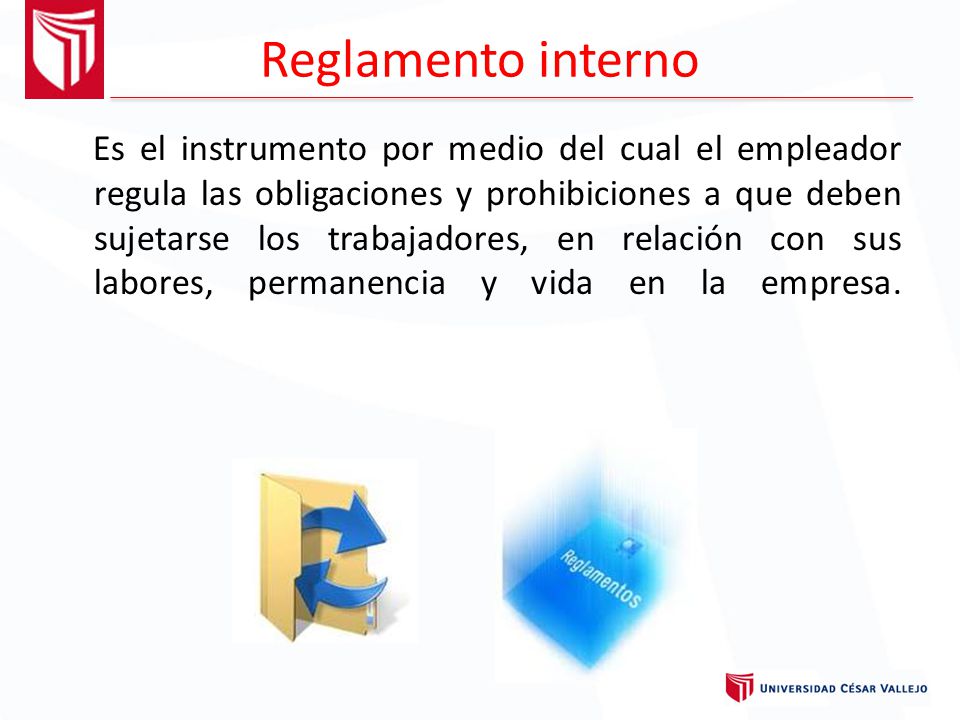 Reglamento interno

Es el instrumento por medio del cual el empleador regula las obligaciones y prohibiciones a que deben sujetarse los trabajadores, en relación con sus labores, permanencia y vida en la empresa.

Reglamentos

UNIVERSIDAD CÉSAR VALLEJO